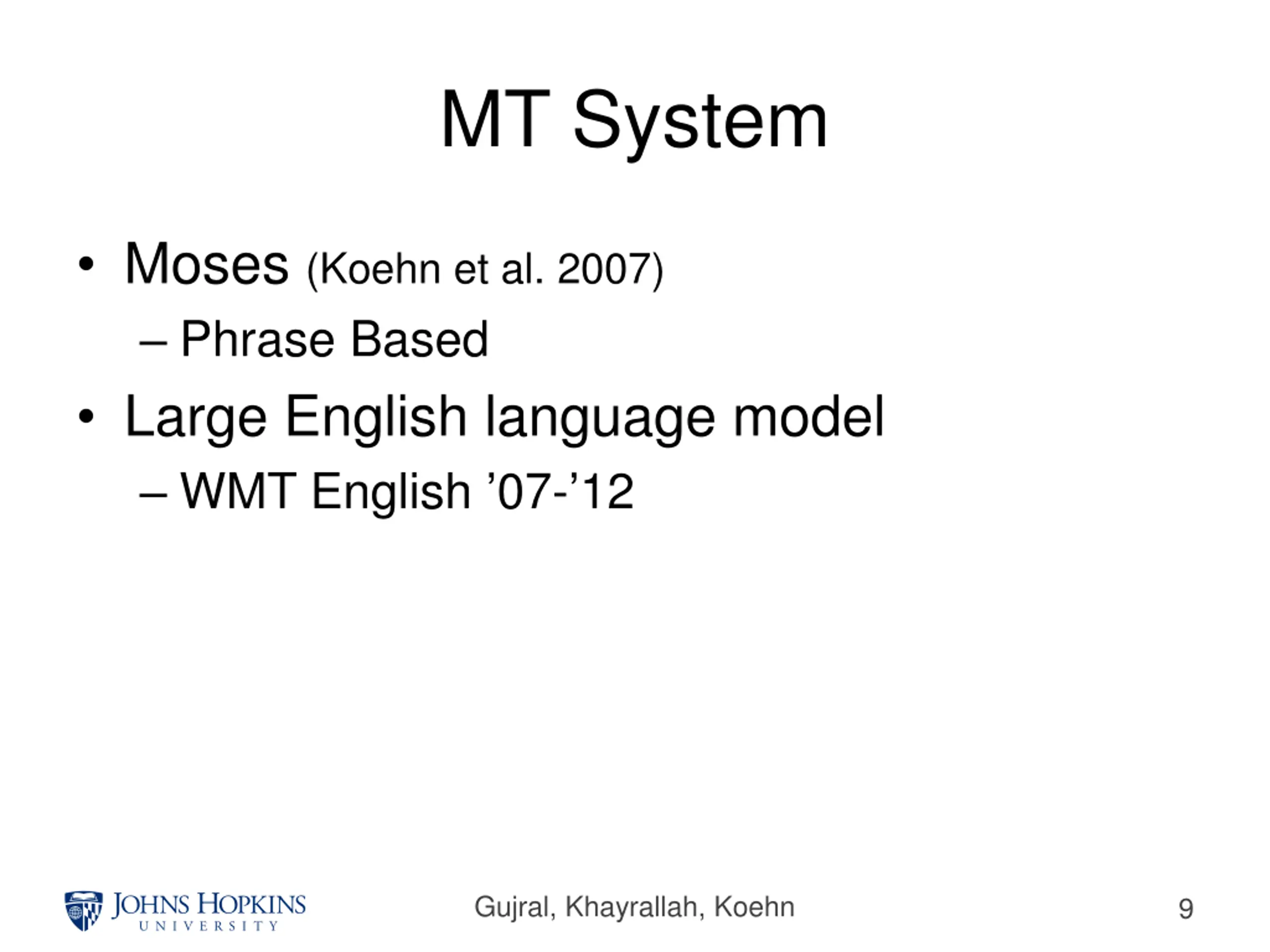 MT System

• Moses (Koehn et al. 2007)
  – Phrase Based
• Large English language model
  – WMT English ’07-’12

JOHNS HOPKINS UNIVERSITY

Gujral, Khayrallah, Koehn

9